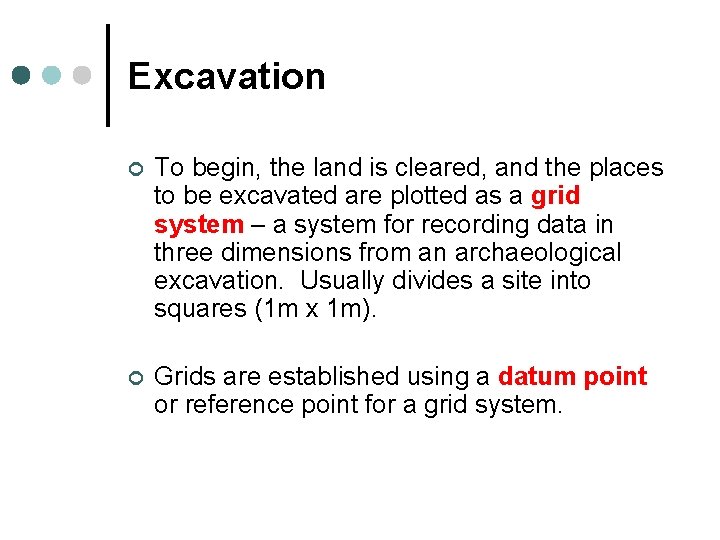 Excavation

To begin, the land is cleared, and the places to be excavated are plotted as a grid system – a system for recording data in three dimensions from an archaeological excavation.  Usually divides a site into squares (1m x 1m).

Grids are established using a datum point or reference point for a grid system.